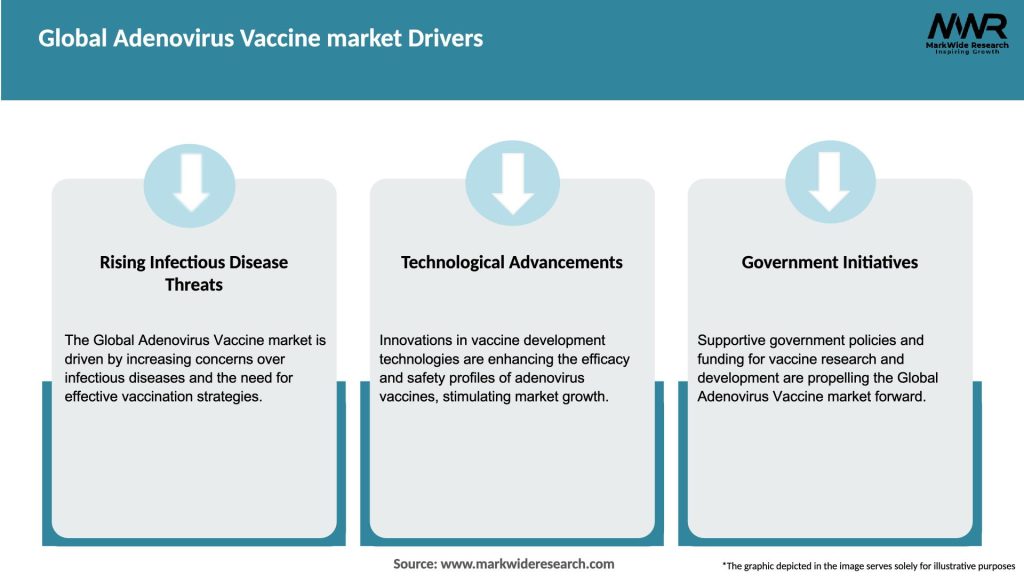 Global Adenovirus Vaccine market Drivers

MWR
MarkWide Research
Inspiring Growth

Rising Infectious Disease Threats

The Global Adenovirus Vaccine market is driven by increasing concerns over infectious diseases and the need for effective vaccination strategies.

Technological Advancements

Innovations in vaccine development technologies are enhancing the efficacy and safety profiles of adenovirus vaccines, stimulating market growth.

Government Initiatives

Supportive government policies and funding for vaccine research and development are propelling the Global Adenovirus Vaccine market forward.

Source: www.markwideresearch.com

*The graphic depicted in the image serves solely for illustrative purposes